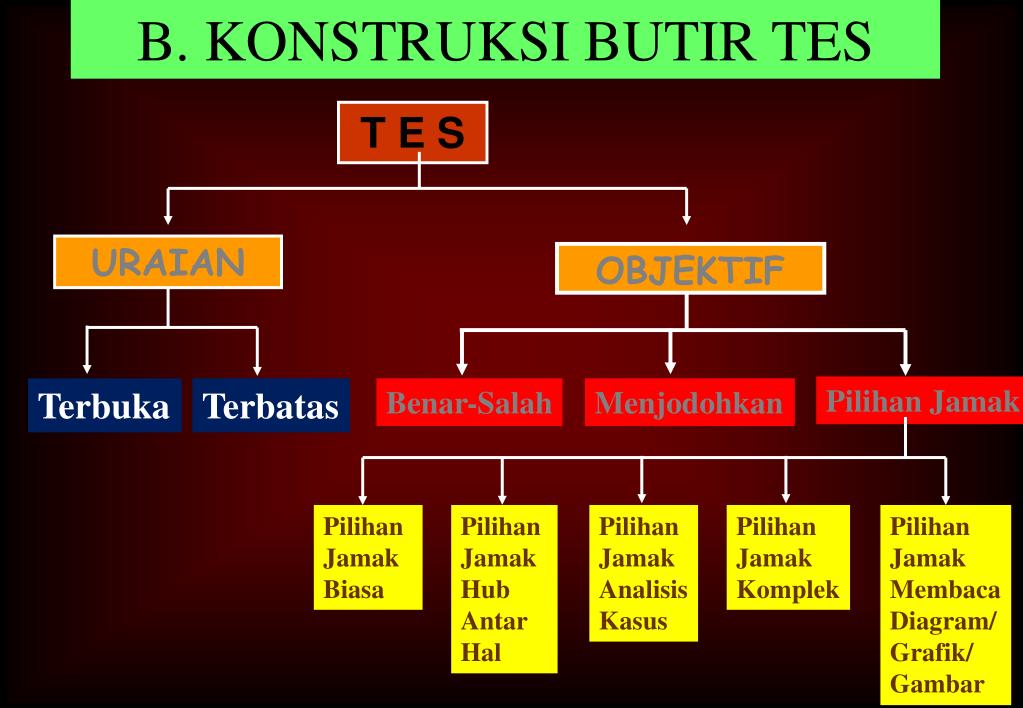 B. KONSTRUKSI BUTIR TES

T E S

URAIAN

OBJEKTIF

Terbuka

Terbatas

Benar-Salah

Menjodohkan

Pilihan Jamak

Pilihan Jamak Biasa

Pilihan Jamak Hub Antar Hal

Pilihan Jamak Analisis Kasus

Pilihan Jamak Komplek

Pilihan Jamak Membaca Diagram/ Grafik/ Gambar